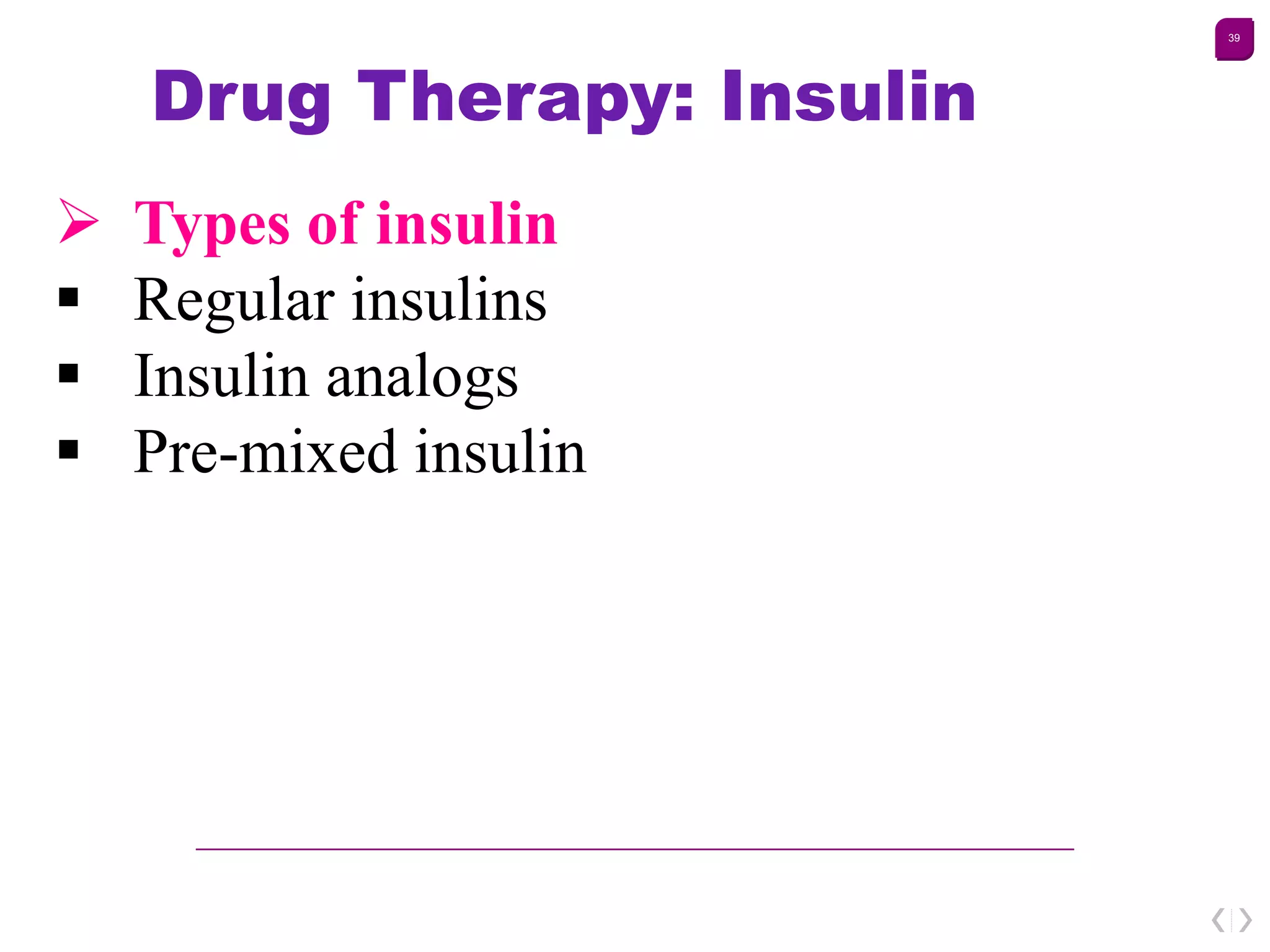 39

Drug Therapy: Insulin

➢ Types of insulin
▪ Regular insulins
▪ Insulin analogs
▪ Pre-mixed insulin